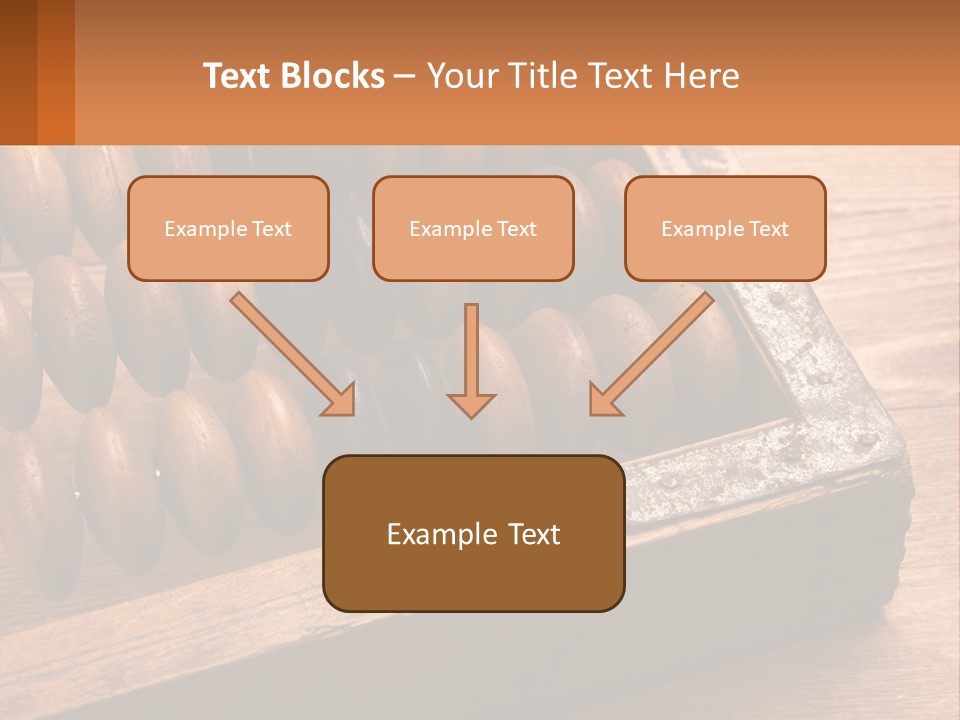 Text Blocks – Your Title Text Here

Example Text

Example Text

Example Text

Example Text